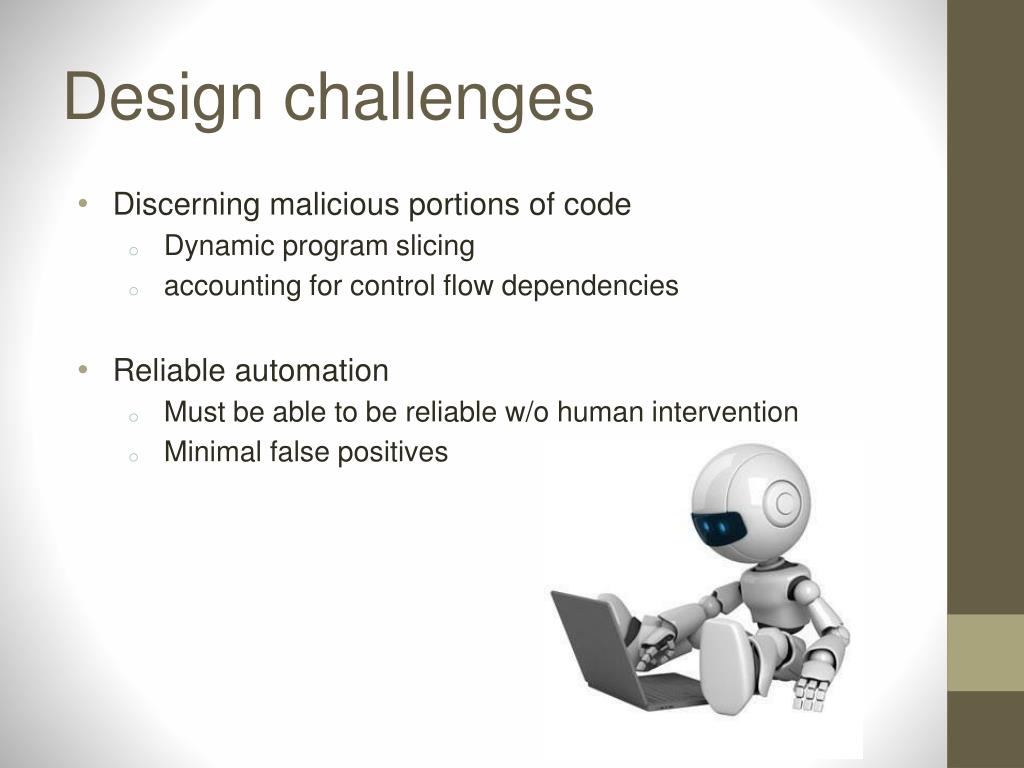 Design challenges

• Discerning malicious portions of code
  o Dynamic program slicing
  o accounting for control flow dependencies

• Reliable automation
  o Must be able to be reliable w/o human intervention
  o Minimal false positives